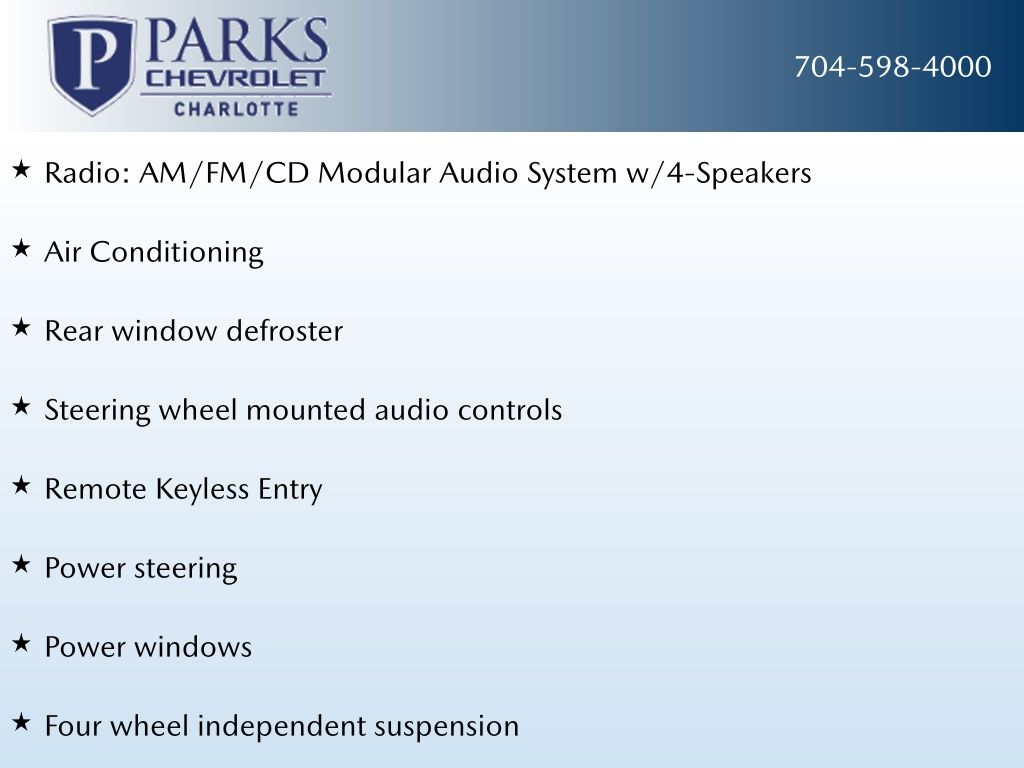 P PARKS CHEVROLET CHARLOTTE

704-598-4000

★ Radio: AM/FM/CD Modular Audio System w/4-Speakers

★ Air Conditioning

★ Rear window defroster

★ Steering wheel mounted audio controls

★ Remote Keyless Entry

★ Power steering

★ Power windows

★ Four wheel independent suspension